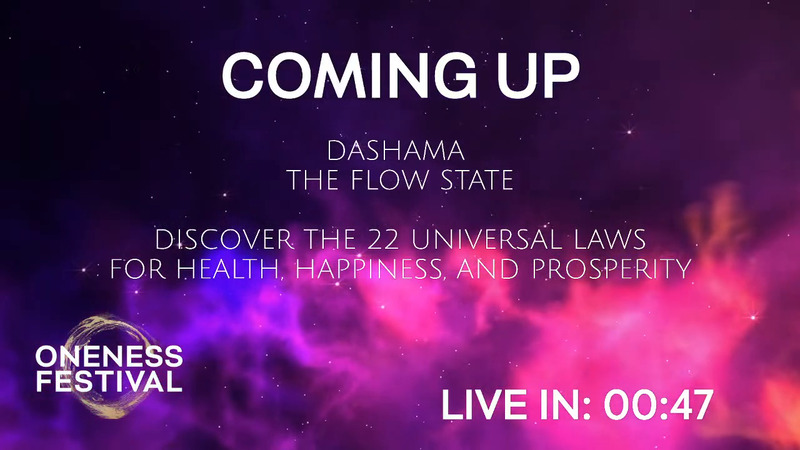 COMING UP

DASHAMA
THE FLOW STATE

DISCOVER THE 22 UNIVERSAL LAWS
FOR HEALTH, HAPPINESS, AND PROSPERITY

ONENESS
FESTIVAL

LIVE IN: 00:47